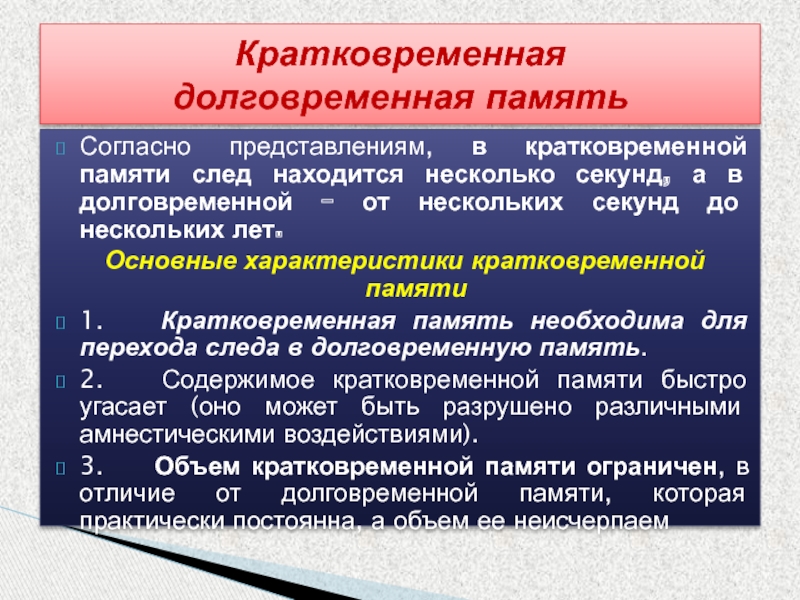 Кратковременная
долговременная память

Согласно представлениям, в кратковременной памяти след находится несколько секунд, а в долговременной – от нескольких секунд до нескольких лет.

Основные характеристики кратковременной памяти

1. Кратковременная память необходима для перехода следа в долговременную память.

2. Содержимое кратковременной памяти быстро угасает (оно может быть разрушено различными амнестическими воздействиями).

3. Объем кратковременной памяти ограничен, в отличие от долговременной памяти, которая практически постоянна, а объем ее неисчерпаем